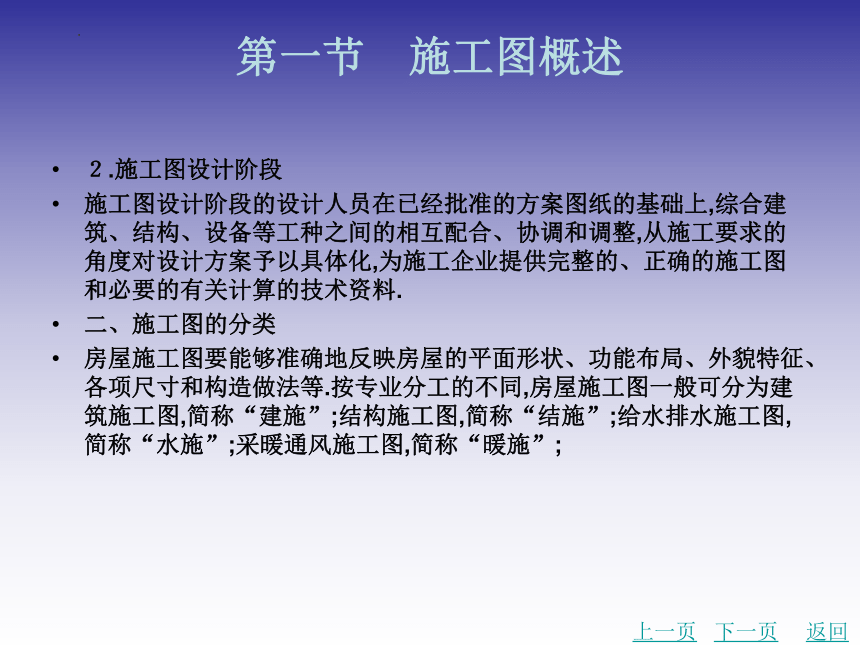 第一节　施工图概述

• 2.施工图设计阶段

• 施工图设计阶段的设计人员在已经批准的方案图纸的基础上,综合建筑、结构、设备等工种之间的相互配合、协调和调整,从施工要求的角度对设计方案予以具体化,为施工企业提供完整的、正确的施工图和必要的有关计算的技术资料.

• 二、施工图的分类

• 房屋施工图要能够准确地反映房屋的平面形状、功能布局、外貌特征、各项尺寸和构造做法等.按专业分工的不同,房屋施工图一般可分为建筑施工图,简称“建施”;结构施工图,简称“结施”;给水排水施工图,简称“水施”;采暖通风施工图,简称“暖施”;

上一页　下一页　返回